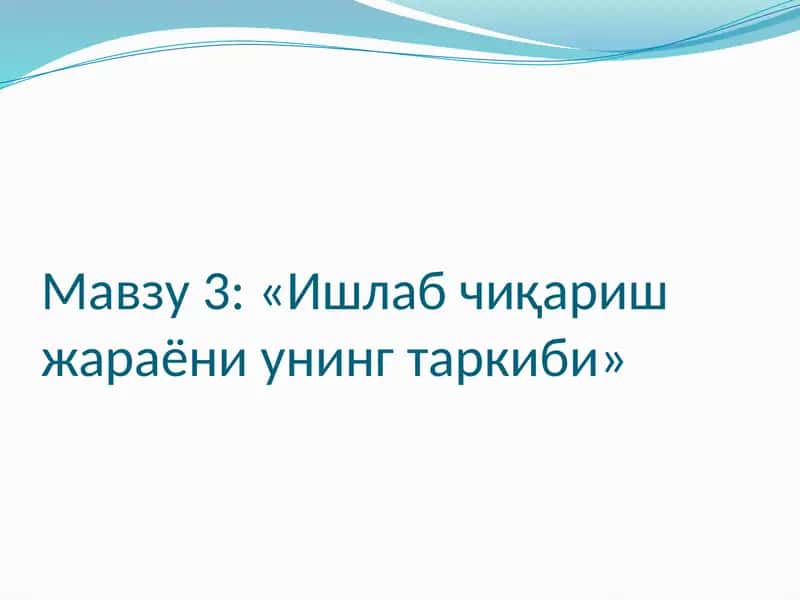 Мавзу 3: «Ишлаб чиқариш жараёни унинг таркиби»